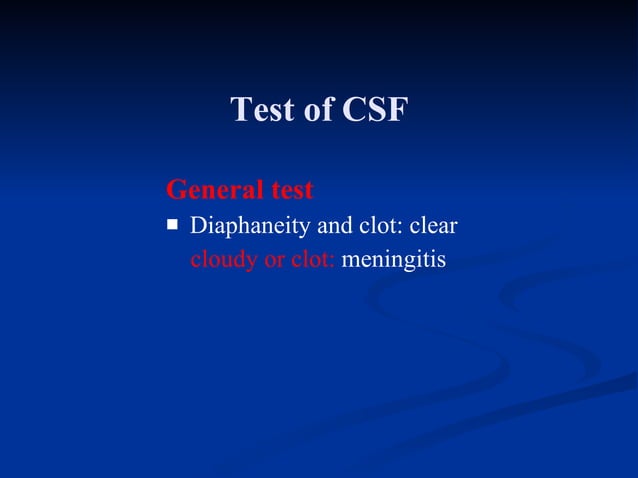 Test of CSF

General test

■ Diaphaneity and clot: clear
cloudy or clot: meningitis